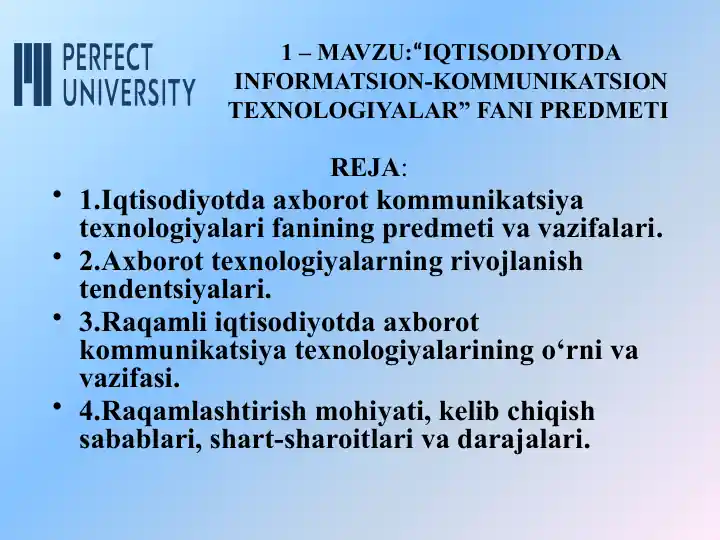 PERFECT UNIVERSITY

1 – MAVZU:“IQTISODIYOTDA INFORMATSION-KOMMUNIKATSION TEXNOLOGIYALAR” FANI PREDMETI

REJA:

• 1.Iqtisodiyotda axborot kommunikatsiya texnologiyalari fanining predmeti va vazifalari.
• 2.Axborot texnologiyalarning rivojlanish tendentsiyalari.
• 3.Raqamli iqtisodiyotda axborot kommunikatsiya texnologiyalarining o‘rni va vazifasi.
• 4.Raqamlashtirish mohiyati, kelib chiqish sabablari, shart-sharoitlari va darajalari.